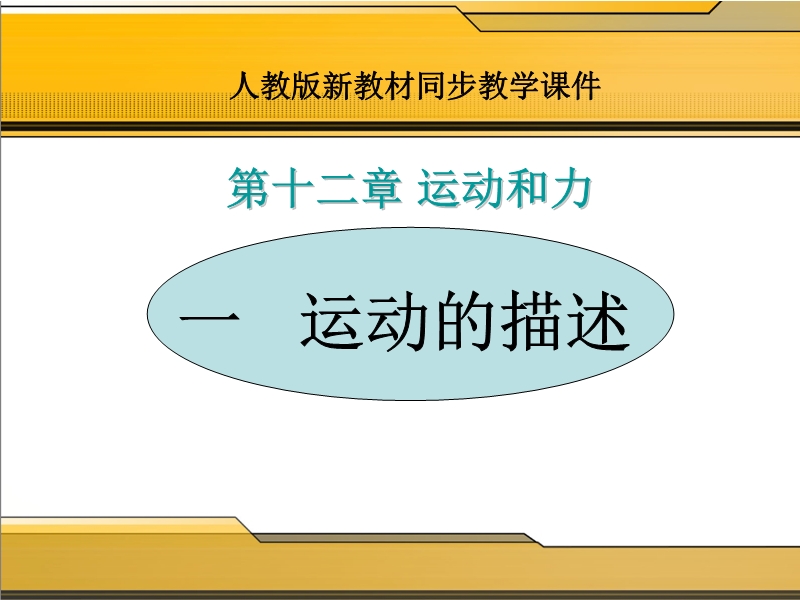 人教版新教材同步教学课件

第十二章 运动和力

一　运动的描述